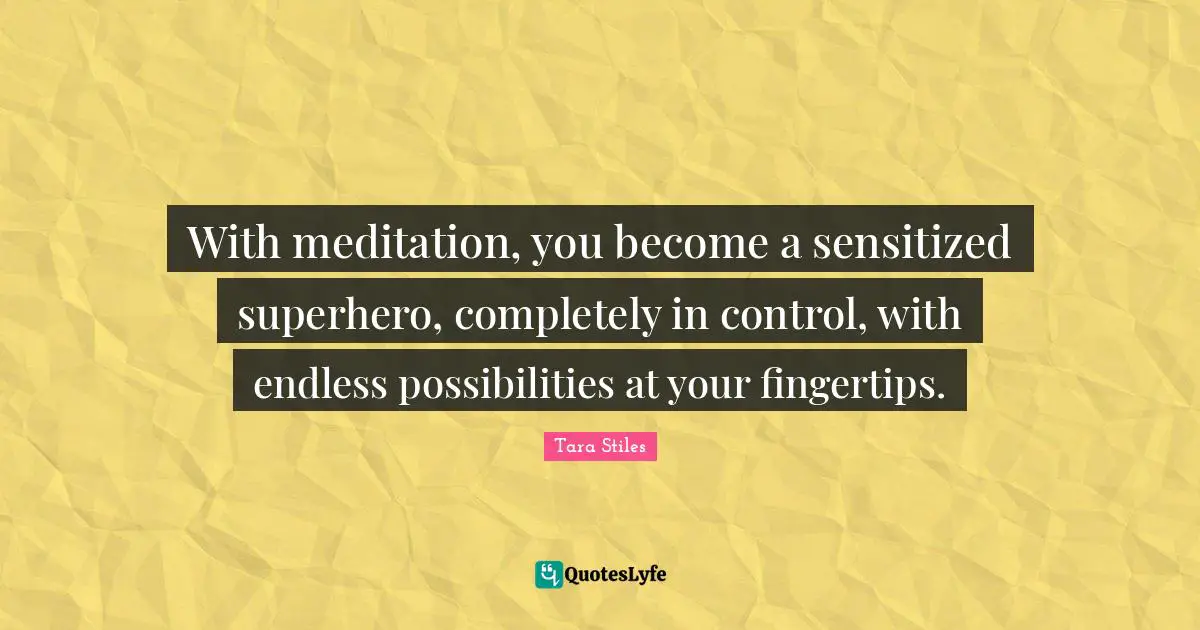 With meditation, you become a sensitized superhero, completely in control, with endless possibilities at your fingertips.

Tara Stiles

QuotesLyfe